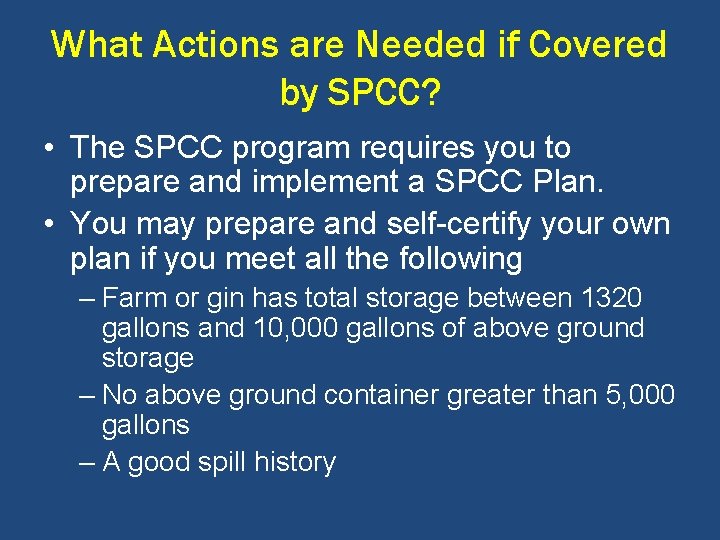 What Actions are Needed if Covered by SPCC?

• The SPCC program requires you to prepare and implement a SPCC Plan.

• You may prepare and self-certify your own plan if you meet all the following

– Farm or gin has total storage between 1320 gallons and 10,000 gallons of above ground storage

– No above ground container greater than 5,000 gallons

– A good spill history